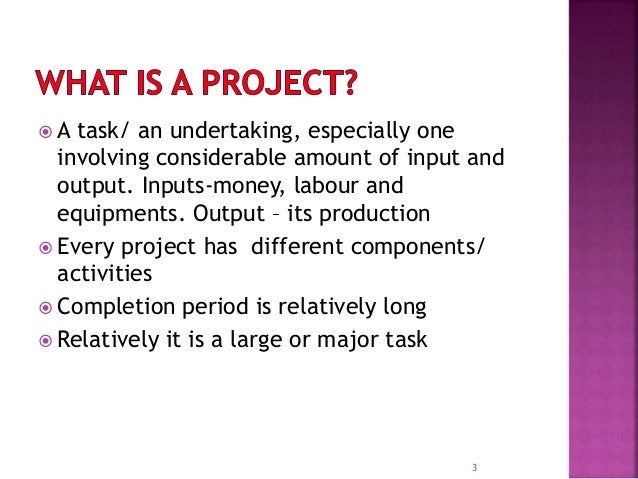 WHAT IS A PROJECT?

A task/ an undertaking, especially one involving considerable amount of input and output. Inputs-money, labour and equipments. Output – its production

Every project has different components/ activities

Completion period is relatively long

Relatively it is a large or major task

3